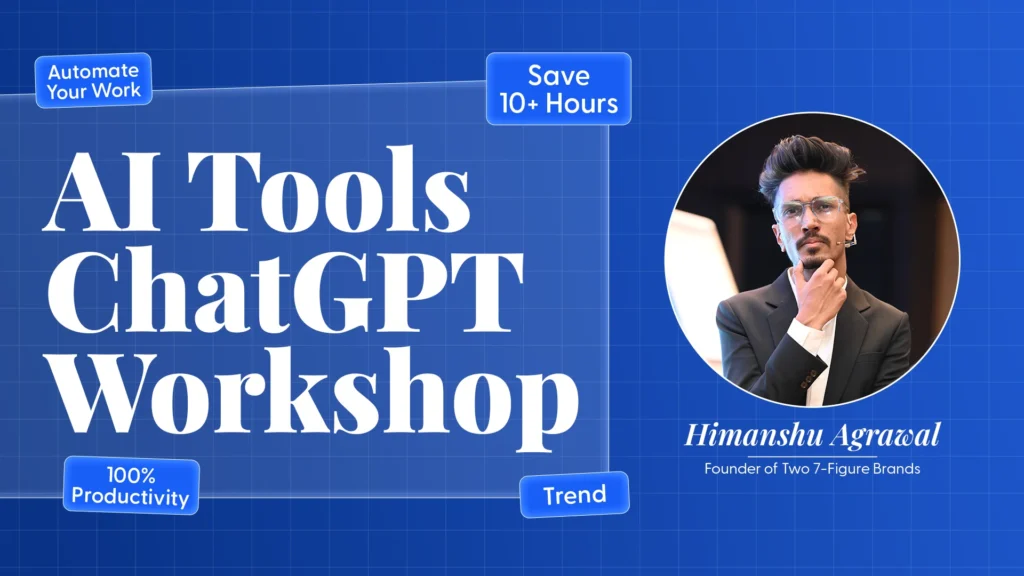 Automate Your Work

Save 10+ Hours

AI Tools ChatGPT Workshop

100% Productivity

Trend

Himanshu Agrawal

Founder of Two 7-Figure Brands